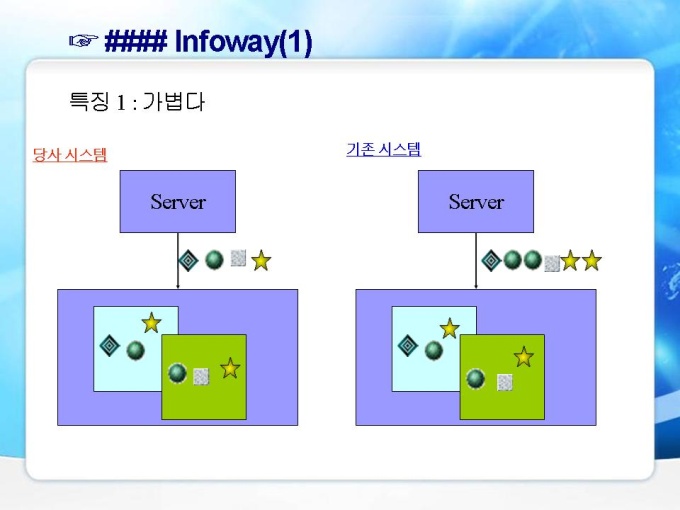 ☞ #### Infoway(1)

특징 1 : 가볍다

당사 시스템

Server

기존 시스템

Server